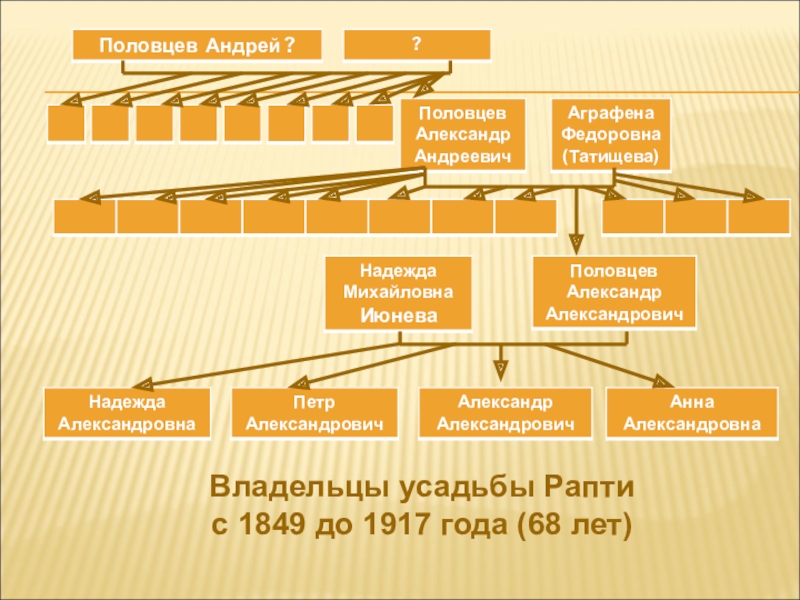 Половцев Андрей ?

?

Половцев Александр Андреевич

Аграфена Федоровна (Татищева)

Надежда Михайловна Июнева

Половцев Александр Александрович

Надежда Александровна

Петр Александрович

Александр Александрович

Анна Александровна

Владельцы усадьбы Рапти с 1849 до 1917 года (68 лет)